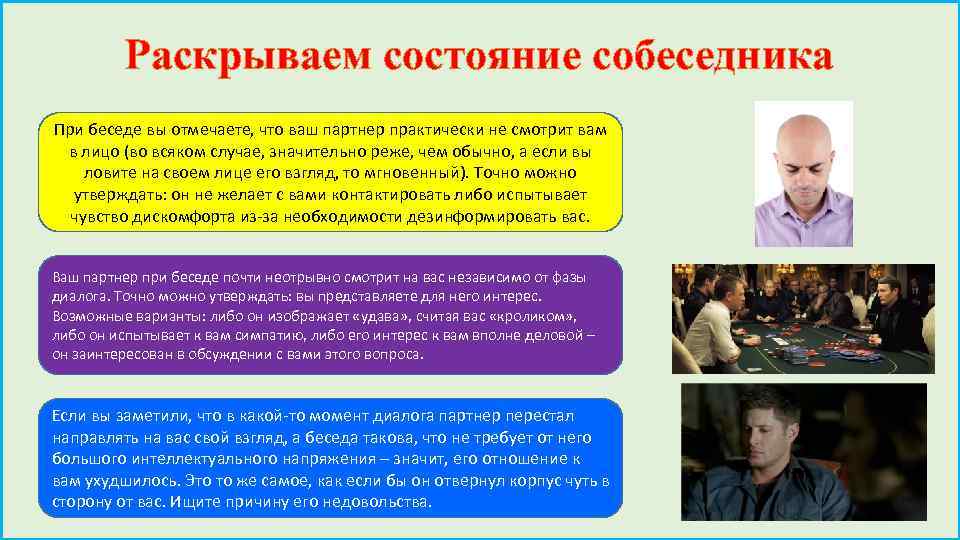 Раскрываем состояние собеседника

При беседе вы отмечаете, что ваш партнер практически не смотрит вам в лицо (во всяком случае, значительно реже, чем обычно, а если вы ловите на своем лице его взгляд, то мгновенный). Точно можно утверждать: он не желает с вами контактировать либо испытывает чувство дискомфорта из-за необходимости дезинформировать вас.

Ваш партнер при беседе почти неотрывно смотрит на вас независимо от фазы диалога. Точно можно утверждать: вы представляете для него интерес. Возможные варианты: либо он изображает «удава», считая вас «кроликом», либо он испытывает к вам симпатию, либо его интерес к вам вполне деловой – он заинтересован в обсуждении с вами этого вопроса.

Если вы заметили, что в какой-то момент диалога партнер перестал направлять на вас свой взгляд, а беседа такова, что не требует от него большого интеллектуального напряжения – значит, его отношение к вам ухудшилось. Это то же самое, как если бы он отвернул корпус чуть в сторону от вас. Ищите причину его недовольства.